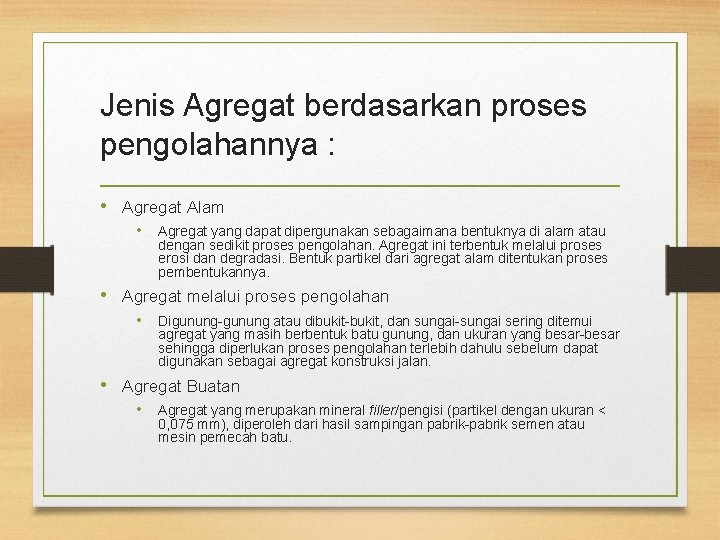 Jenis Agregat berdasarkan proses pengolahannya :

• Agregat Alam
  • Agregat yang dapat dipergunakan sebagaimana bentuknya di alam atau dengan sedikit proses pengolahan. Agregat ini terbentuk melalui proses erosi dan degradasi. Bentuk partikel dari agregat alam ditentukan proses pembentukannya.

• Agregat melalui proses pengolahan
  • Digunung-gunung atau dibukit-bukit, dan sungai-sungai sering ditemui agregat yang masih berbentuk batu gunung, dan ukuran yang besar-besar sehingga diperlukan proses pengolahan terlebih dahulu sebelum dapat digunakan sebagai agregat konstruksi jalan.

• Agregat Buatan
  • Agregat yang merupakan mineral filler/pengisi (partikel dengan ukuran < 0,075 mm), diperoleh dari hasil sampingan pabrik-pabrik semen atau mesin pemecah batu.